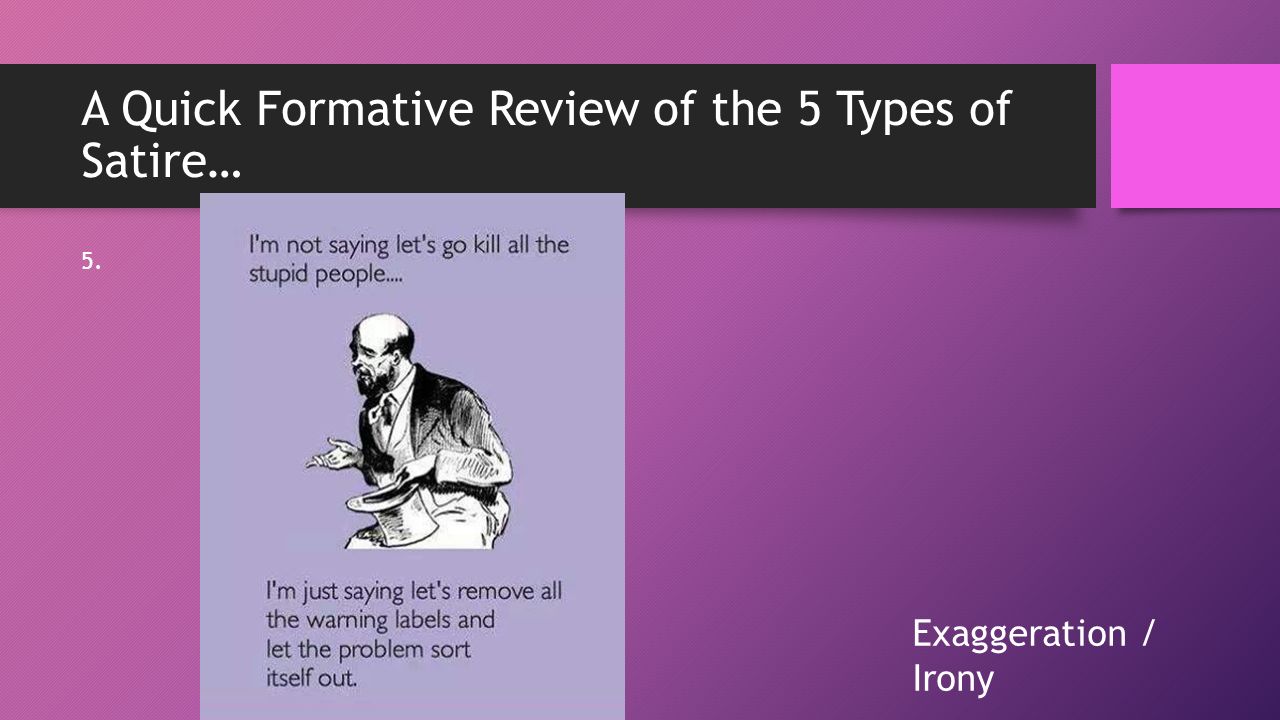 A Quick Formative Review of the 5 Types of Satire…

5.

I'm not saying let's go kill all the stupid people....

I'm just saying let's remove all the warning labels and let the problem sort itself out.

Exaggeration / Irony